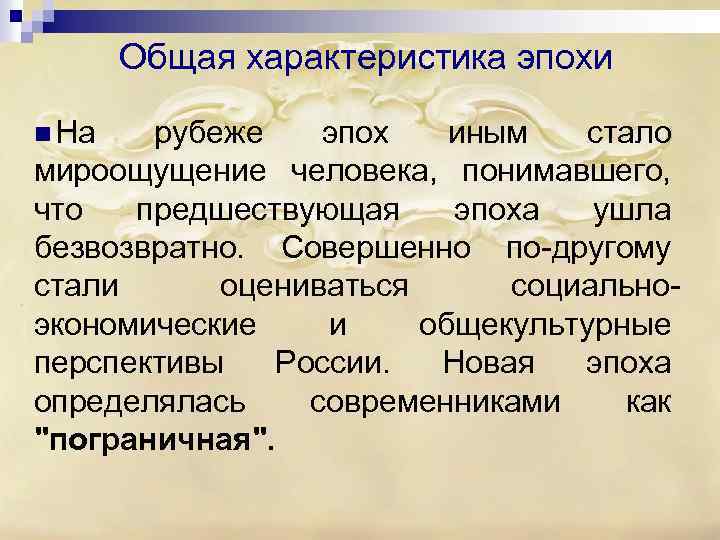 Общая характеристика эпохи

На рубеже эпох иным стало мироощущение человека, понимавшего, что предшествующая эпоха ушла безвозвратно. Совершенно по-другому стали оцениваться социально-экономические и общекультурные перспективы России. Новая эпоха определялась современниками как "пограничная".